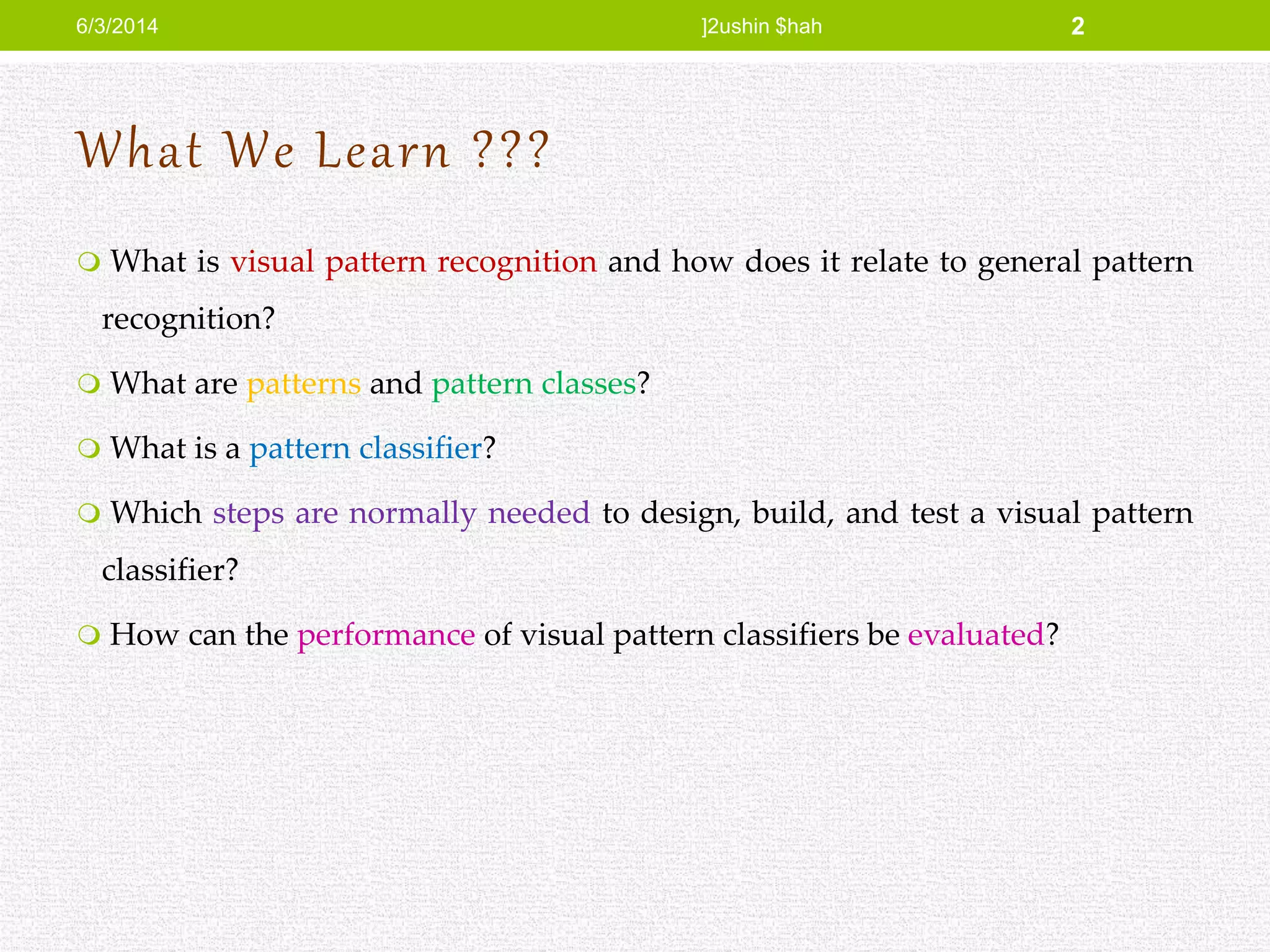 6/3/2014 ]2ushin $hah 2

What We Learn ???

What is visual pattern recognition and how does it relate to general pattern recognition?

What are patterns and pattern classes?

What is a pattern classifier?

Which steps are normally needed to design, build, and test a visual pattern classifier?

How can the performance of visual pattern classifiers be evaluated?